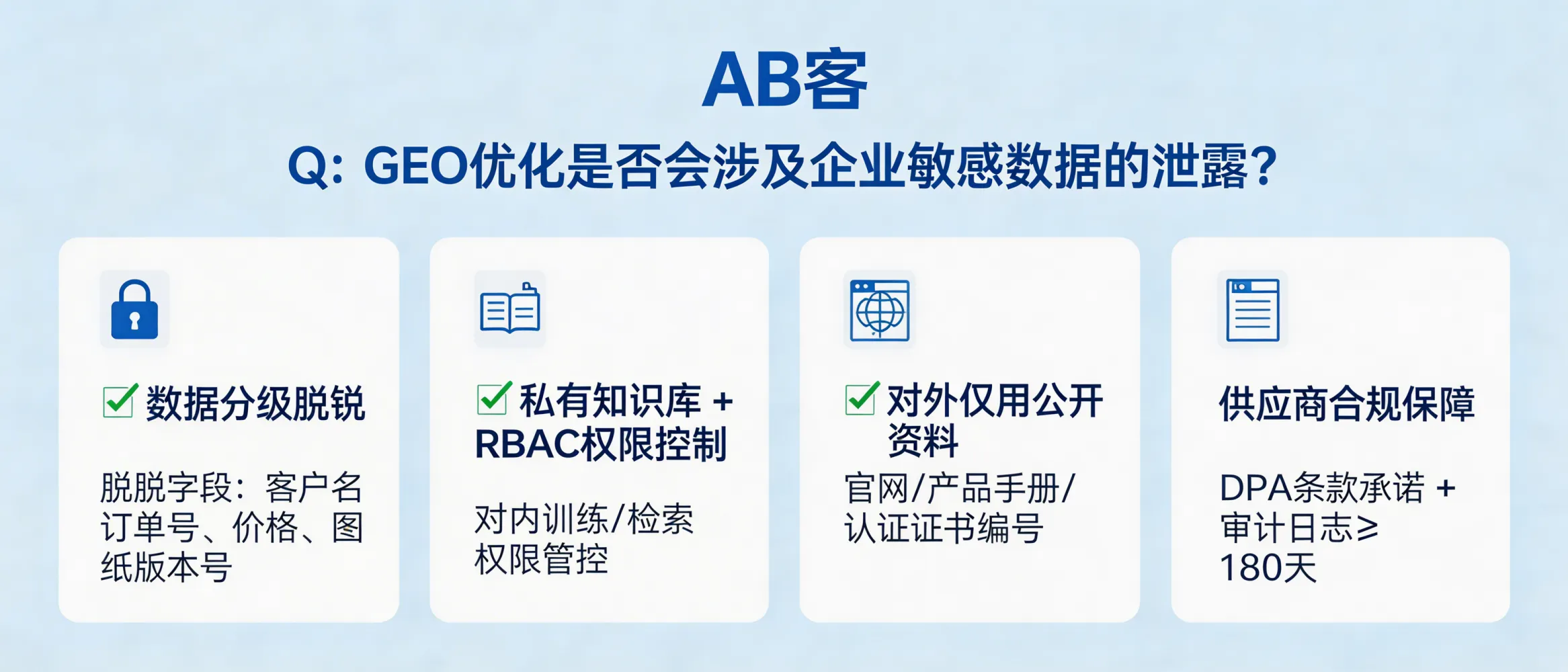 AB客

Q: GEO优化是否会涉及企业敏感数据的泄露?

数据分级脱锐

脱脱字段：客户名订单号、价格、图纸版本号

私有知识库 + RBAC权限控制

对内训练/检索权限管控

对外仅用公开资料

官网/产品手册/认证证书编号

供应商合规保障

DPA条款承诺 + 审计日志≥180天